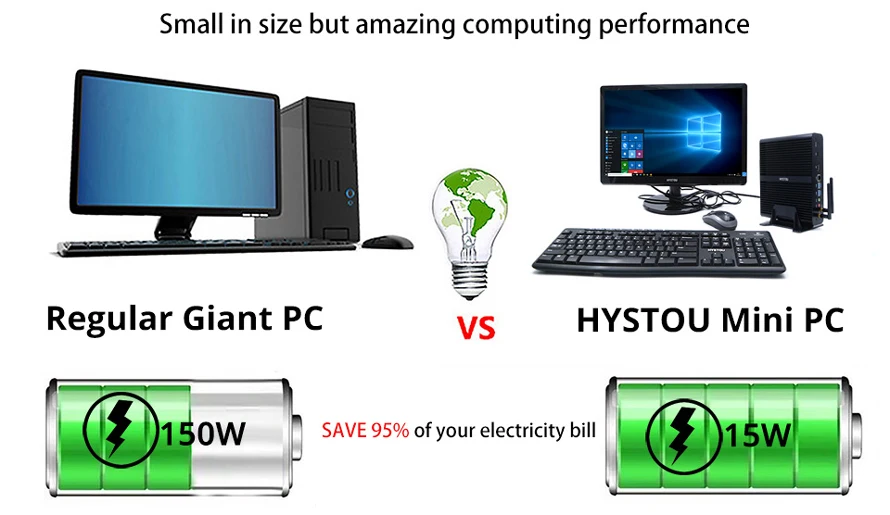 Small in size but amazing computing performance

Regular Giant PC

VS

HYSTOU Mini PC

150W

SAVE 95% of your electricity bill

15W